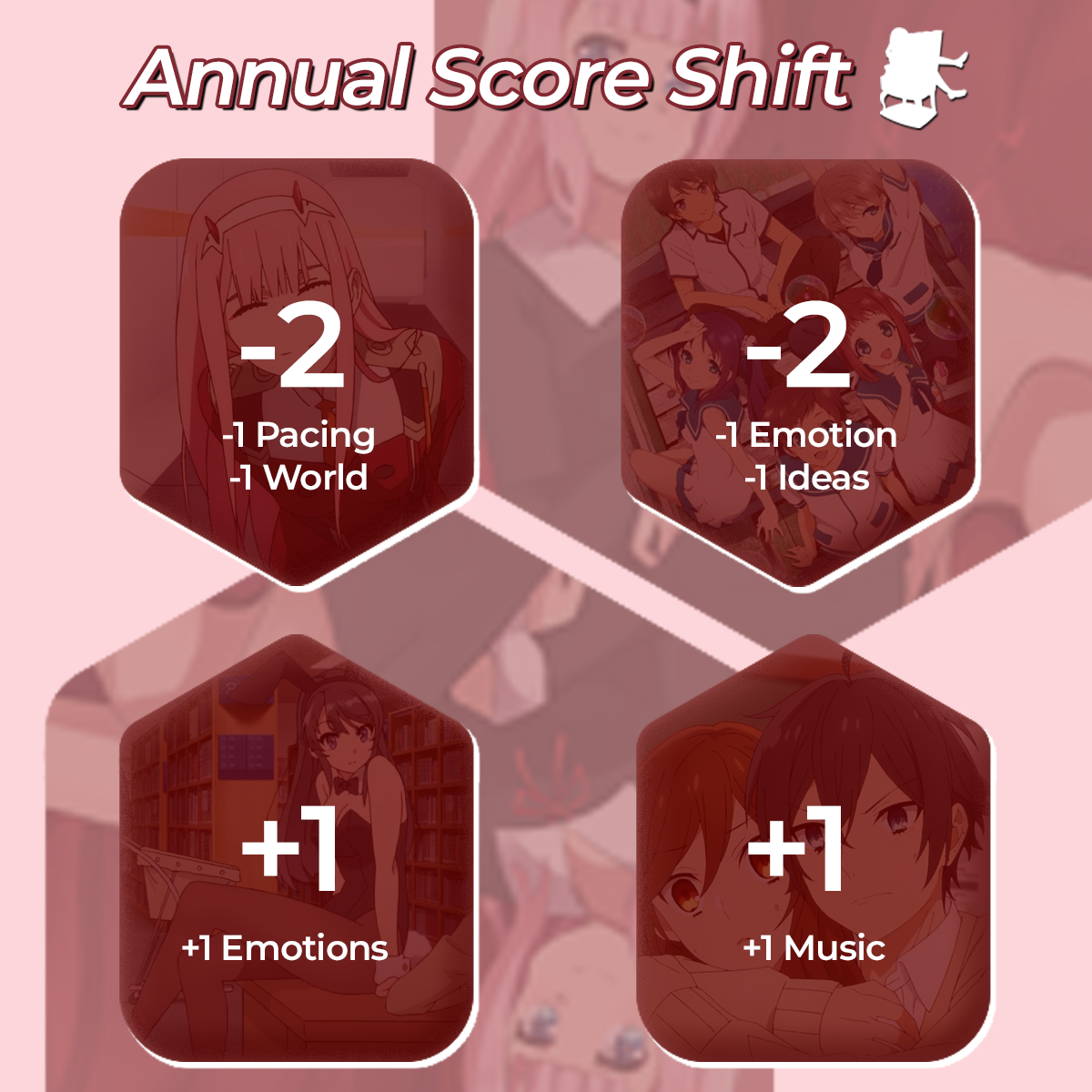 Annual Score Shift

-2
-1 Pacing
-1 World

-2
-1 Emotion
-1 Ideas

+1
+1 Emotions

+1
+1 Music